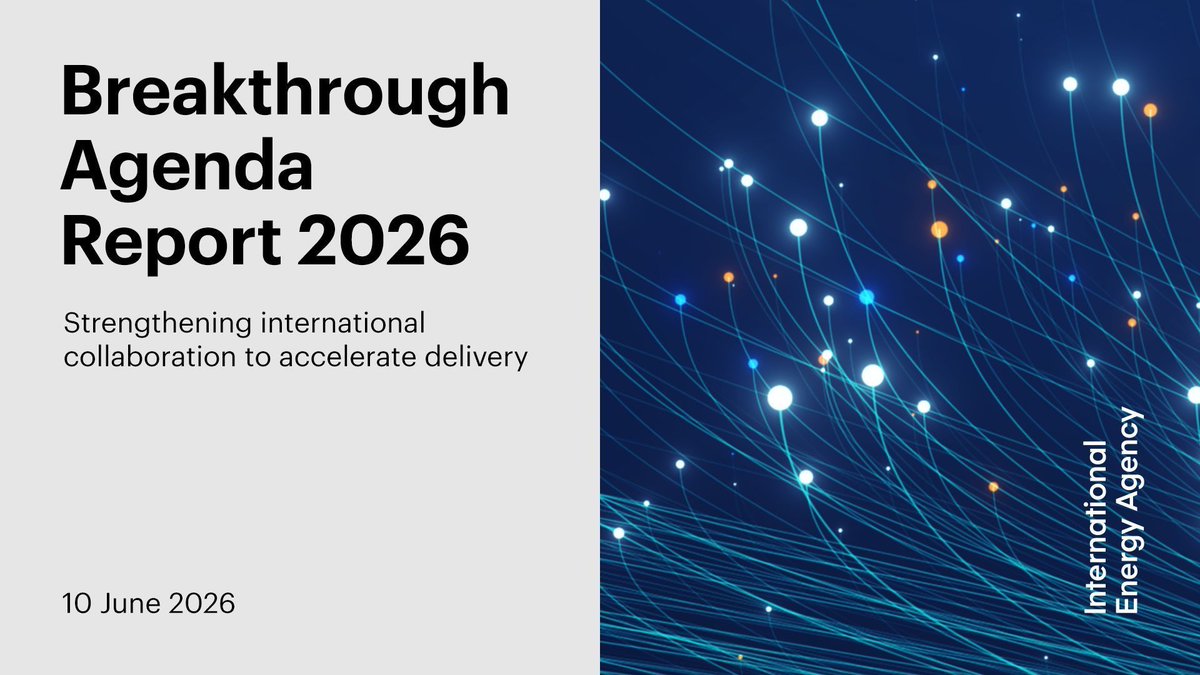 Breakthrough Agenda Report 2026

Strengthening international collaboration to accelerate delivery

10 June 2026

International Energy Agency